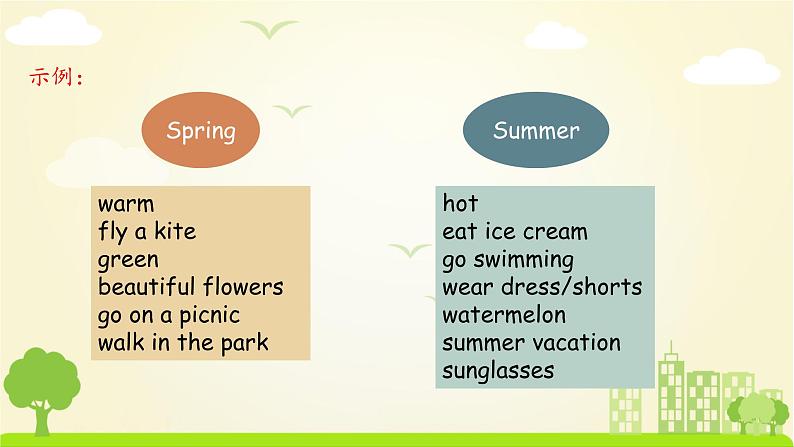 示例：

Spring

warm
fly a kite
green
beautiful flowers
go on a picnic
walk in the park

Summer

hot
eat ice cream
go swimming
wear dress/shorts
watermelon
summer vacation
sunglasses